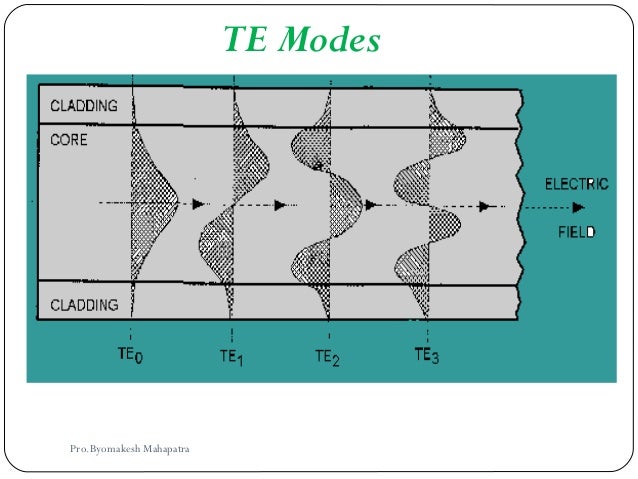 TE Modes

CLADDING

CORE

CLADDING

ELECTRIC

FIELD

$TE_0$ $TE_1$ $TE_2$ $TE_3$

Pro.Byomakesh Mahapatra